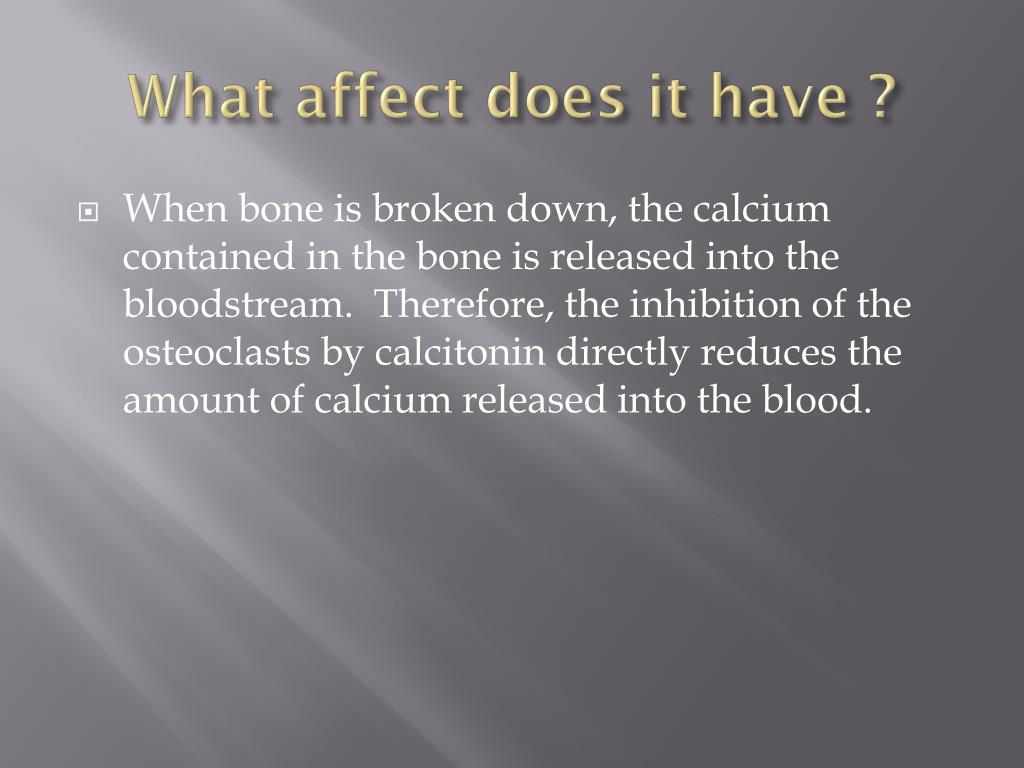 What affect does it have ?

When bone is broken down, the calcium contained in the bone is released into the bloodstream.  Therefore, the inhibition of the osteoclasts by calcitonin directly reduces the amount of calcium released into the blood.